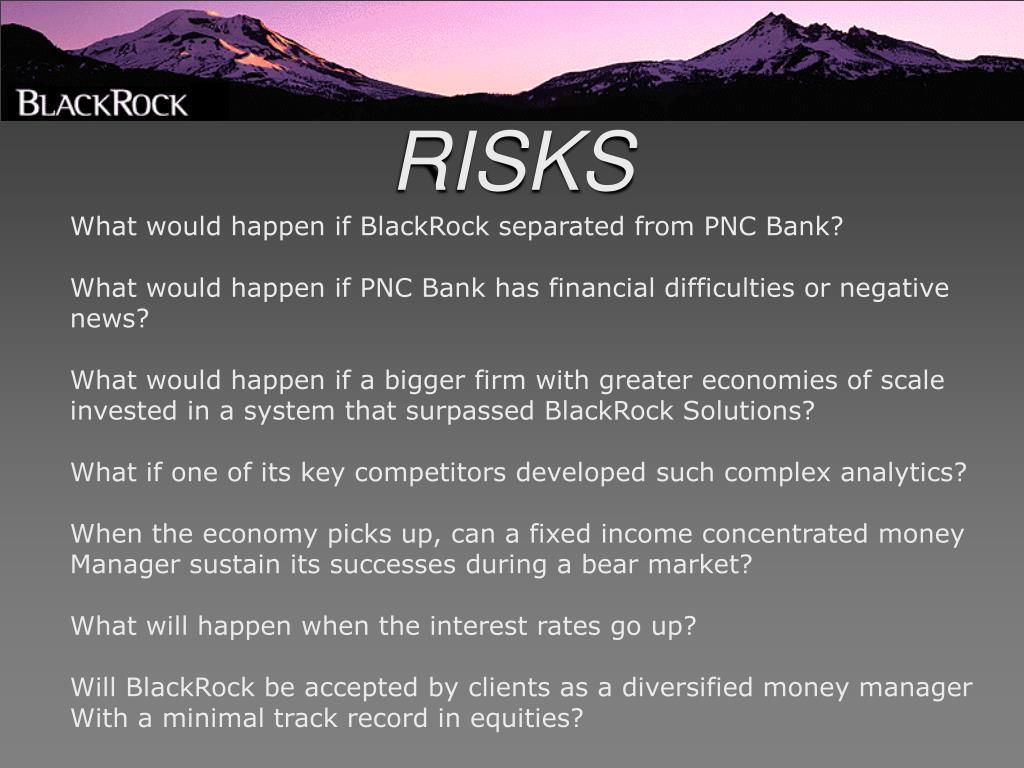 BLACKROCK

RISKS

What would happen if BlackRock separated from PNC Bank?

What would happen if PNC Bank has financial difficulties or negative news?

What would happen if a bigger firm with greater economies of scale invested in a system that surpassed BlackRock Solutions?

What if one of its key competitors developed such complex analytics?

When the economy picks up, can a fixed income concentrated money Manager sustain its successes during a bear market?

What will happen when the interest rates go up?

Will BlackRock be accepted by clients as a diversified money manager With a minimal track record in equities?